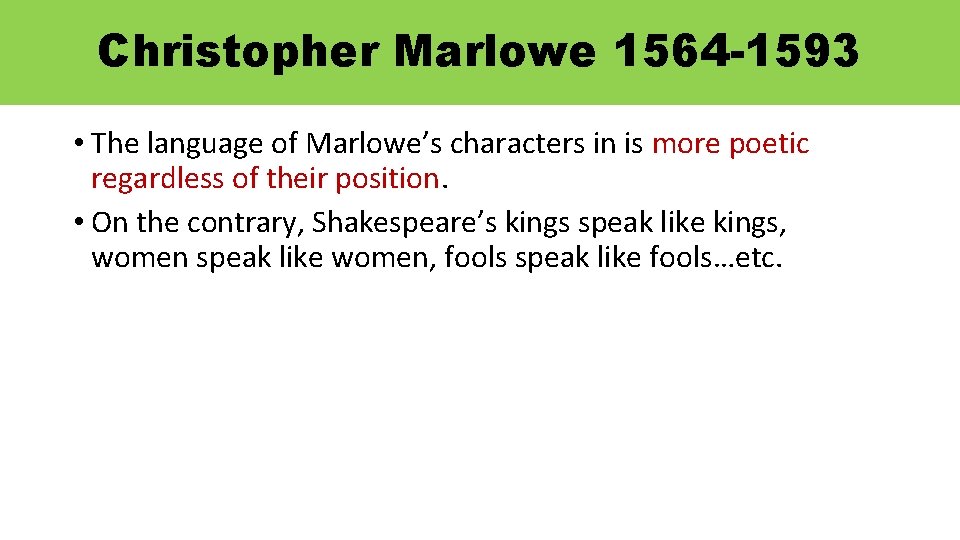 Christopher Marlowe 1564-1593

• The language of Marlowe’s characters in is more poetic regardless of their position.
• On the contrary, Shakespeare’s kings speak like kings, women speak like women, fools speak like fools…etc.